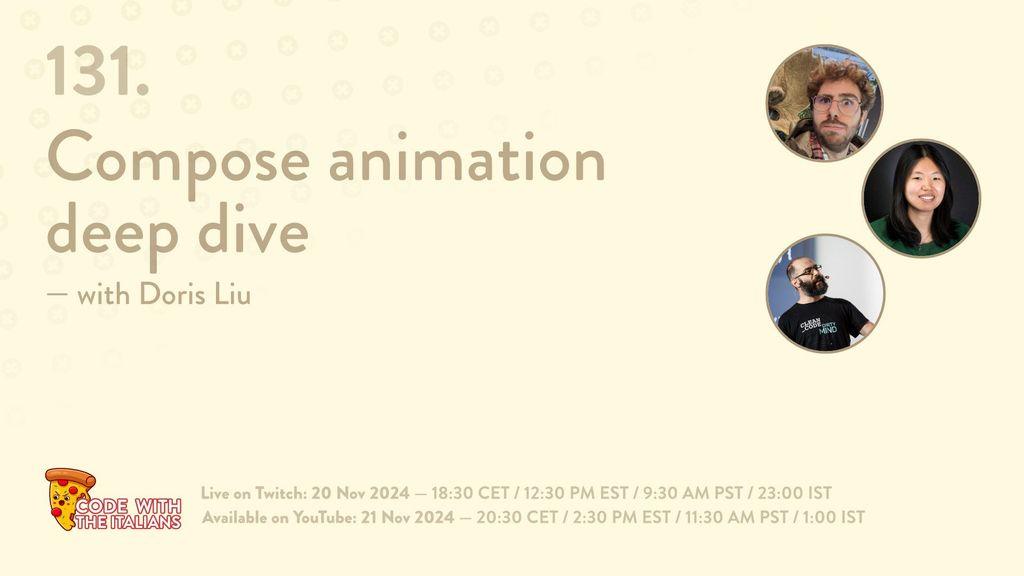 131.
Compose animation deep dive
— with Doris Liu

CLEAN CODE DIRTY MIND

CODE WITH THE ITALIANS

Live on Twitch: 20 Nov 2024 — 18:30 CET / 12:30 PM EST / 9:30 AM PST / 23:00 IST
Available on YouTube: 21 Nov 2024 — 20:30 CET / 2:30 PM EST / 11:30 AM PST / 1:00 IST